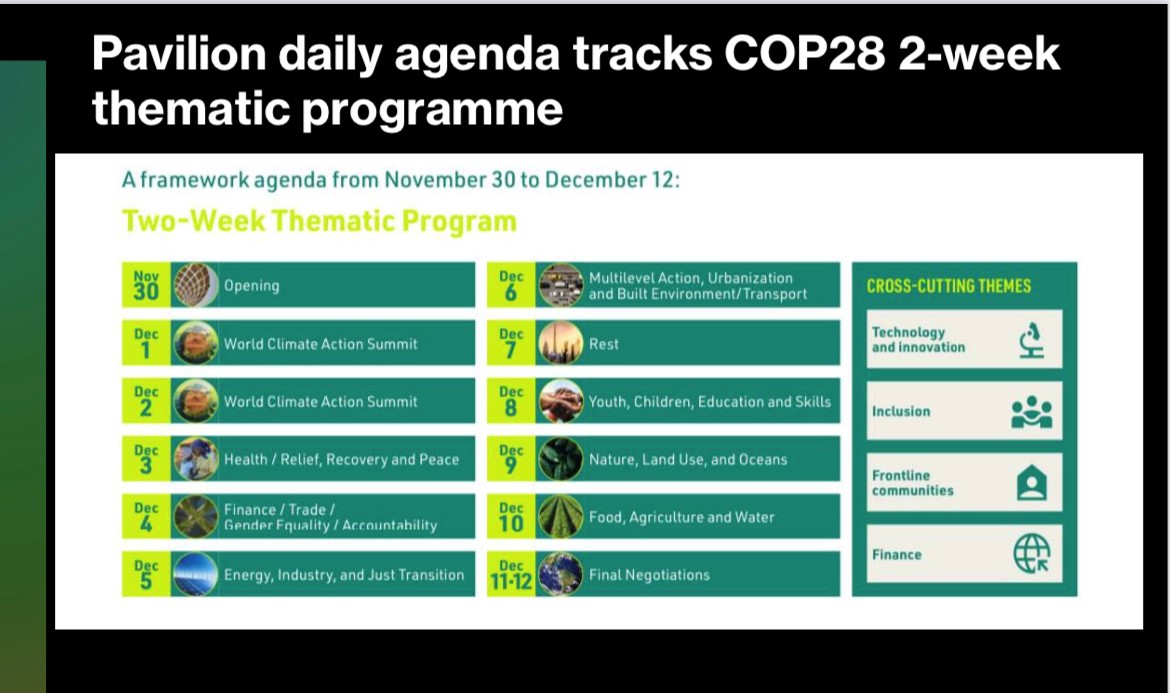 Pavilion daily agenda tracks COP28 2-week thematic programme

A framework agenda from November 30 to December 12:

Two-Week Thematic Program

Nov 30 Opening

Dec 1 World Climate Action Summit

Dec 2 World Climate Action Summit

Dec 3 Health / Relief, Recovery and Peace

Dec 4 Finance / Trade / Gender Equality / Accountability

Dec 5 Energy, Industry, and Just Transition

Dec 6 Multilevel Action, Urbanization and Built Environment/Transport

Dec 7 Rest

Dec 8 Youth, Children, Education and Skills

Dec 9 Nature, Land Use, and Oceans

Dec 10 Food, Agriculture and Water

Dec 11-12 Final Negotiations

CROSS-CUTTING THEMES

Technology and innovation

Inclusion

Frontline communities

Finance